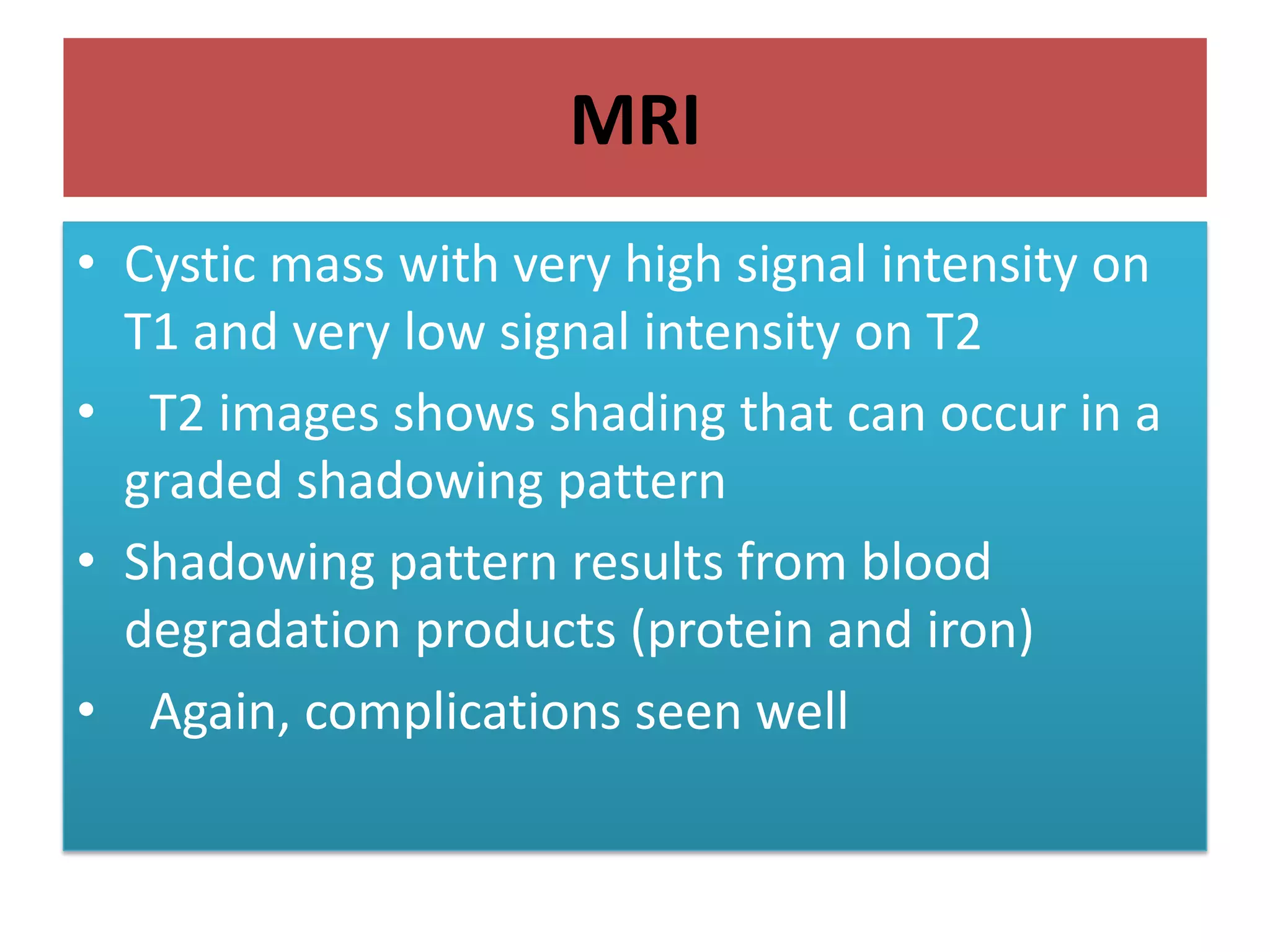 MRI

• Cystic mass with very high signal intensity on T1 and very low signal intensity on T2
• T2 images shows shading that can occur in a graded shadowing pattern
• Shadowing pattern results from blood degradation products (protein and iron)
• Again, complications seen well